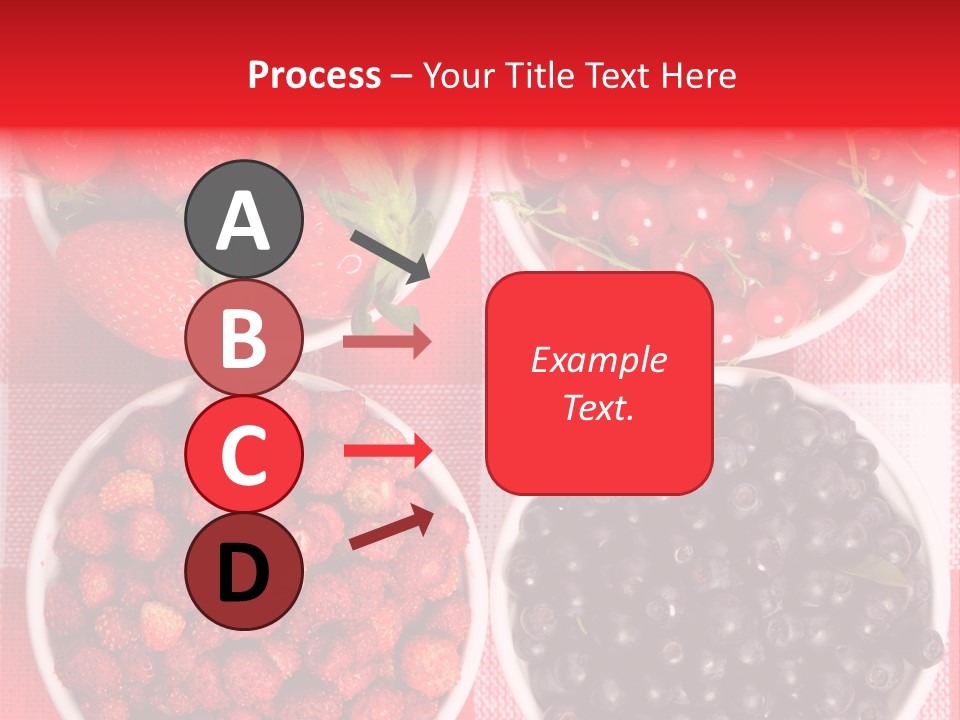 Process – Your Title Text Here

A

B

C

D

Example Text.